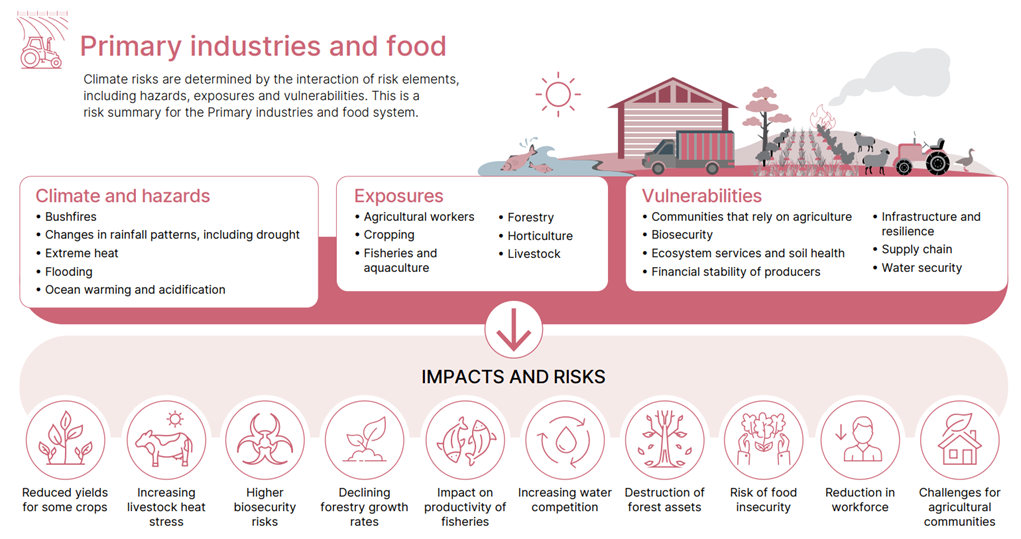 Primary industries and food

Climate risks are determined by the interaction of risk elements, including hazards, exposures and vulnerabilities. This is a risk summary for the Primary industries and food system.

Climate and hazards
• Bushfires
• Changes in rainfall patterns, including drought
• Extreme heat
• Flooding
• Ocean warming and acidification

Exposures
• Agricultural workers
• Cropping
• Fisheries and aquaculture
• Forestry
• Horticulture
• Livestock

Vulnerabilities
• Communities that rely on agriculture
• Biosecurity
• Ecosystem services and soil health
• Financial stability of producers
• Infrastructure and resilience
• Supply chain
• Water security

IMPACTS AND RISKS

Reduced yields for some crops

Increasing livestock heat stress

Higher biosecurity risks

Declining forestry growth rates

Impact on productivity of fisheries

Increasing water competition

Destruction of forest assets

Risk of food insecurity

Reduction in workforce

Challenges for agricultural communities